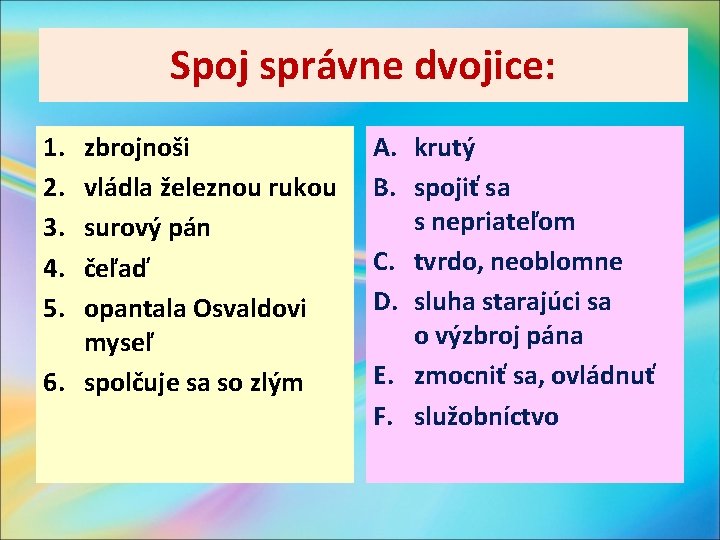 Spoj správne dvojice:

1. zbrojnoši
2. vládla železnou rukou
3. surový pán
4. čeľaď
5. opantala Osvaldovi myseľ
6. spolčuje sa so zlým

A. krutý
B. spojiť sa s nepriateľom
C. tvrdo, neoblomne
D. sluha starajúci sa o výzbroj pána
E. zmocniť sa, ovládnuť
F. služobníctvo